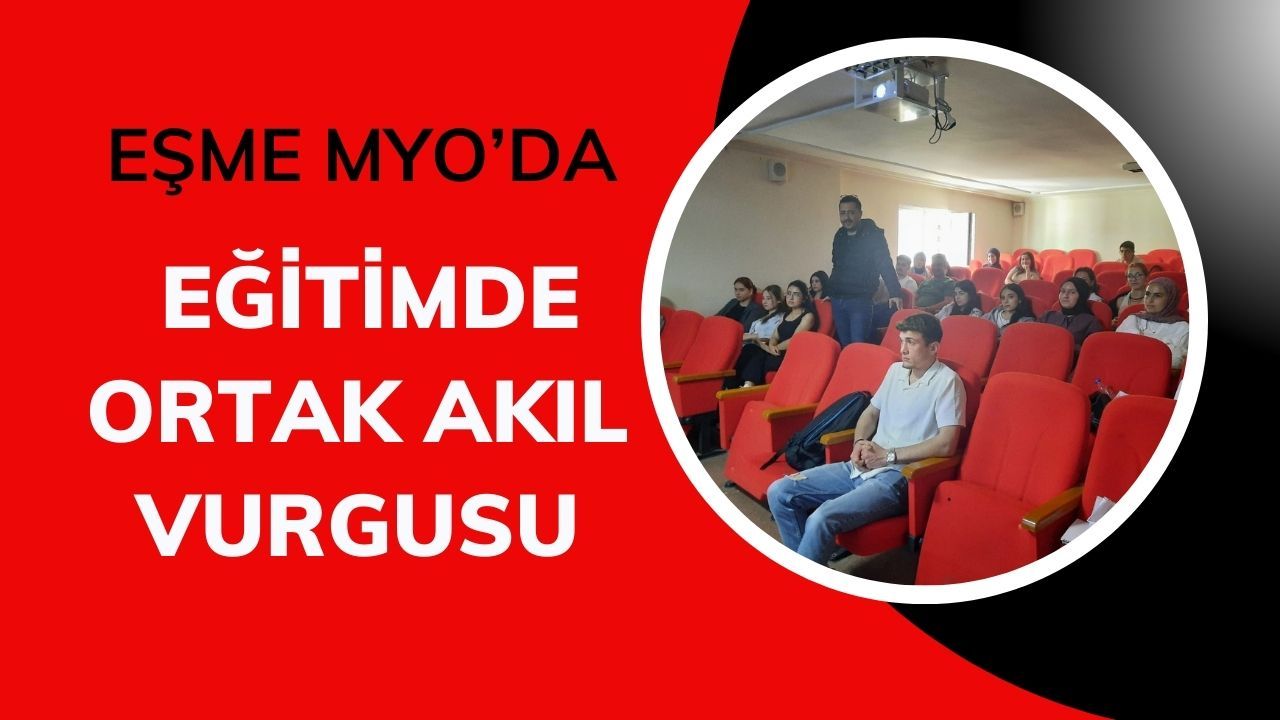 EŞME MYO'DA

EĞİTİMDE ORTAK AKIL VURGUSU